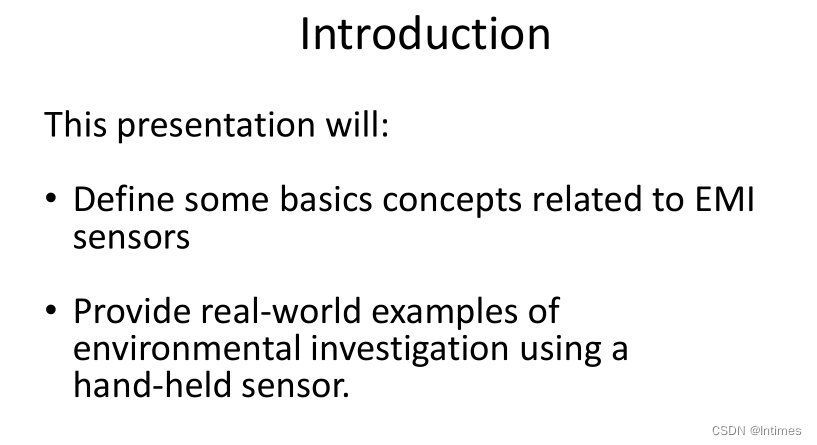 Introduction

This presentation will:

• Define some basics concepts related to EMI sensors

• Provide real-world examples of environmental investigation using a hand-held sensor.

CSDN @Intimes